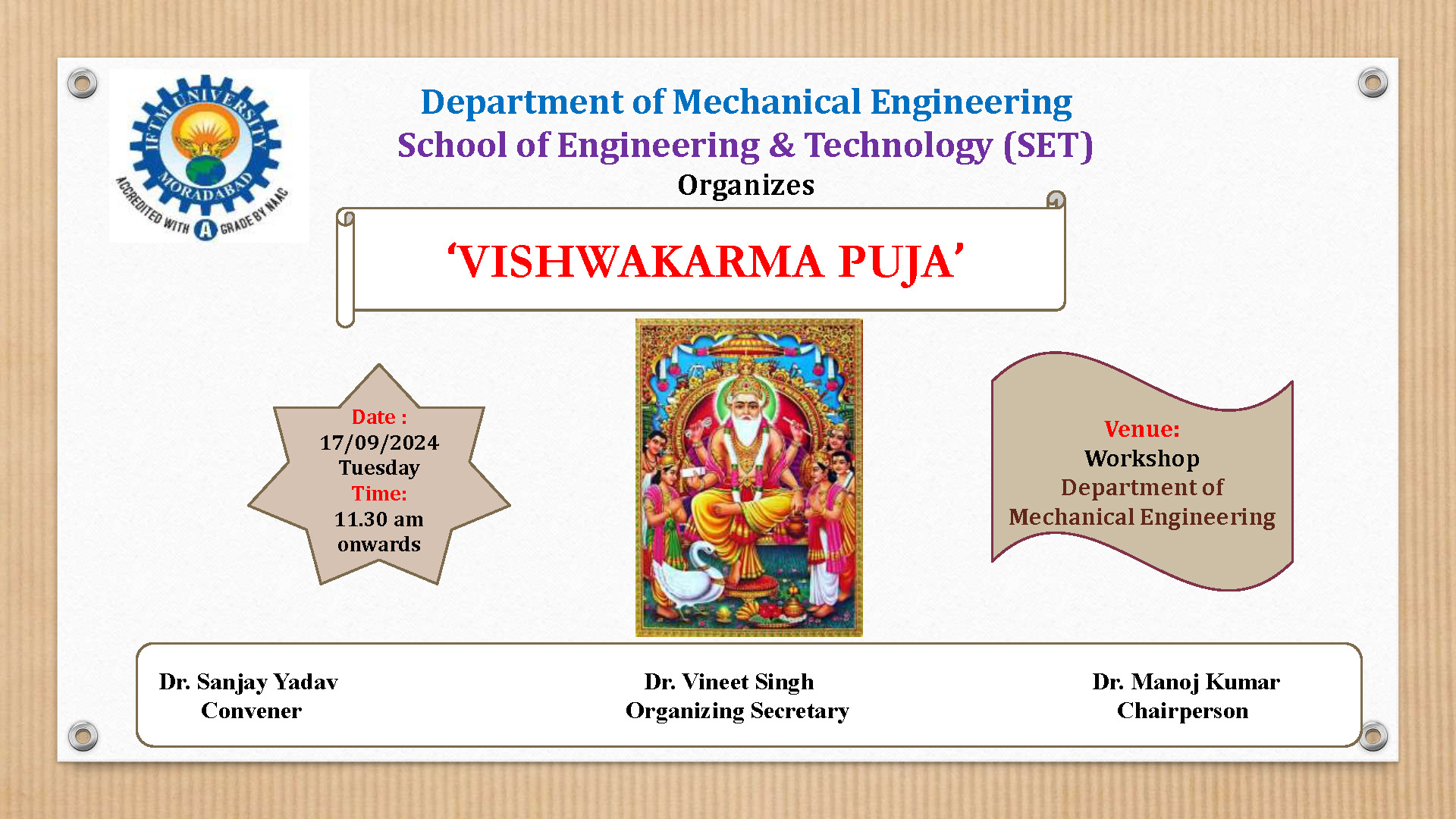 IFTM UNIVERSITY MORADABAD
ACCREDITED WITH A GRADE BY NAAC

Department of Mechanical Engineering
School of Engineering & Technology (SET)
Organizes

‘VISHWAKARMA PUJA’

Date :
17/09/2024
Tuesday
Time:
11.30 am
onwards

Venue:
Workshop
Department of
Mechanical Engineering

Dr. Sanjay Yadav
Convener

Dr. Vineet Singh
Organizing Secretary

Dr. Manoj Kumar
Chairperson